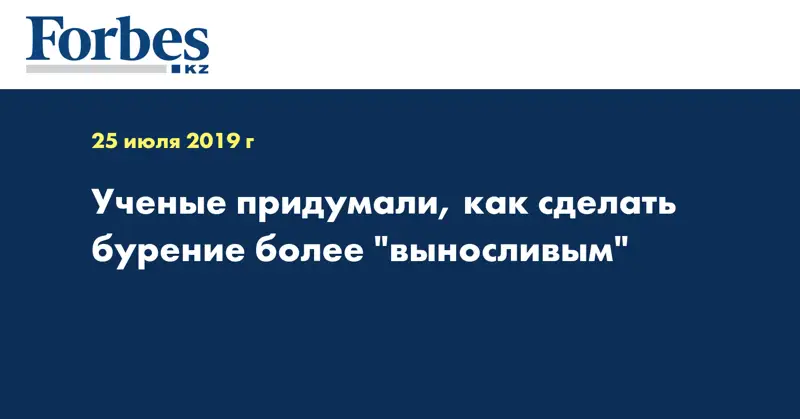 Forbes
KZ

25 июля 2019 г

Ученые придумали, как сделать бурение более "выносливым"